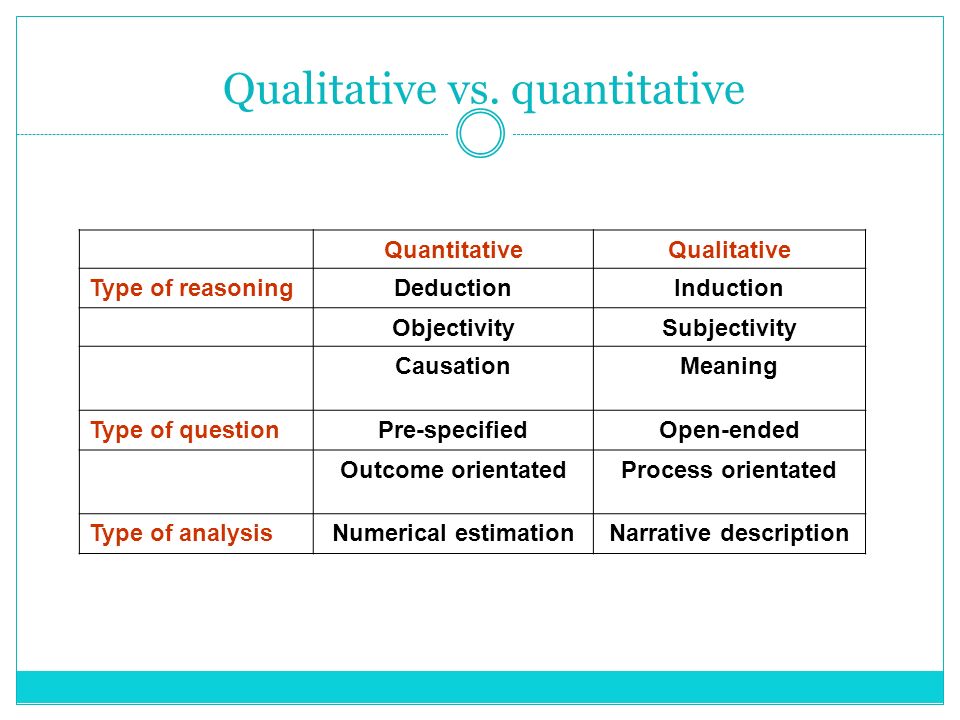 Qualitative vs. quantitative

| | Quantitative | Qualitative |
|---|---|---|
| Type of reasoning | Deduction | Induction |
| | Objectivity | Subjectivity |
| | Causation | Meaning |
| Type of question | Pre-specified | Open-ended |
| | Outcome orientated | Process orientated |
| Type of analysis | Numerical estimation | Narrative description |